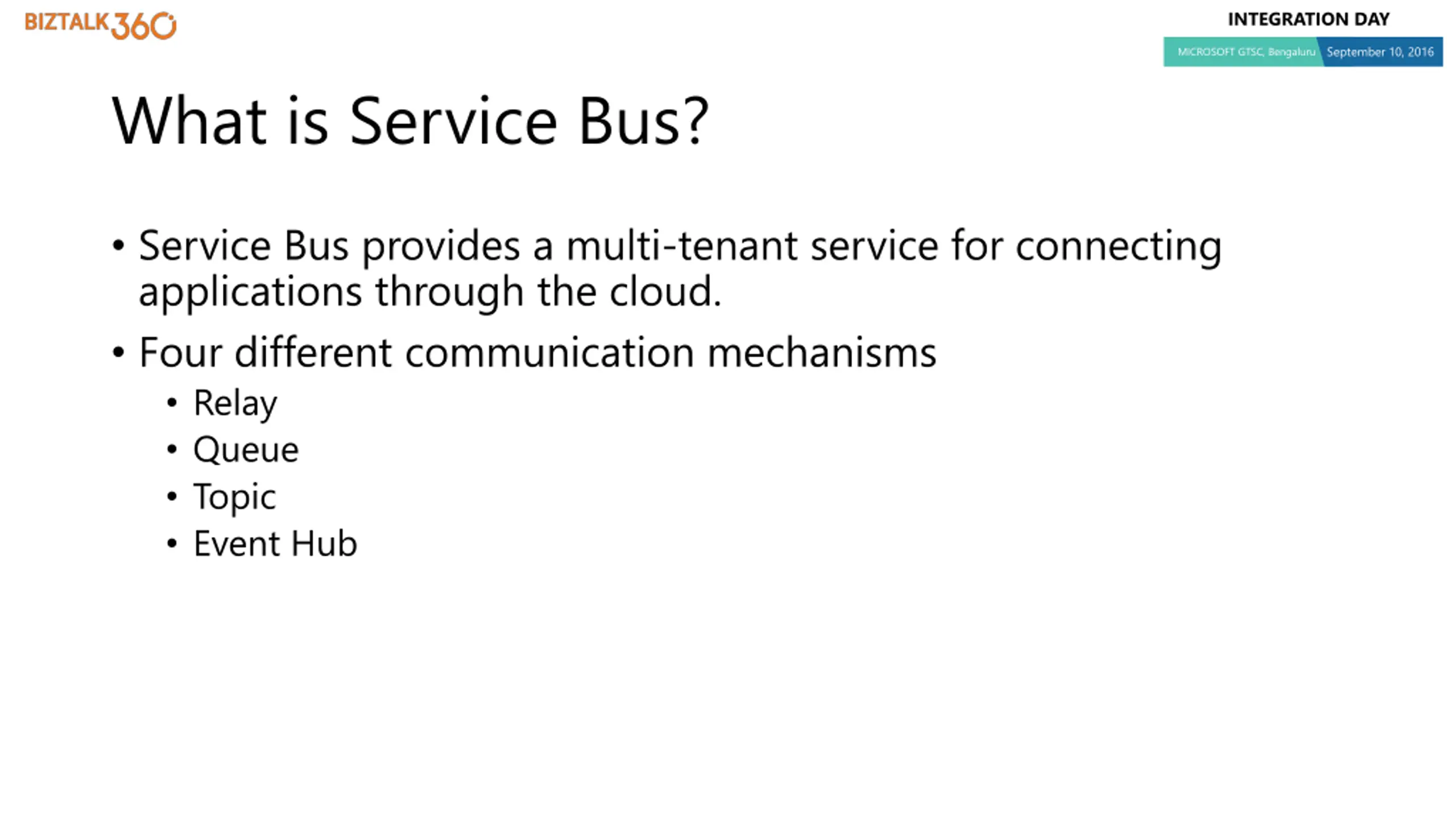 BIZTALK360

INTEGRATION DAY

MICROSOFT GTSC, Bengaluru September 10, 2016

What is Service Bus?

• Service Bus provides a multi-tenant service for connecting applications through the cloud.
• Four different communication mechanisms
  • Relay
  • Queue
  • Topic
  • Event Hub